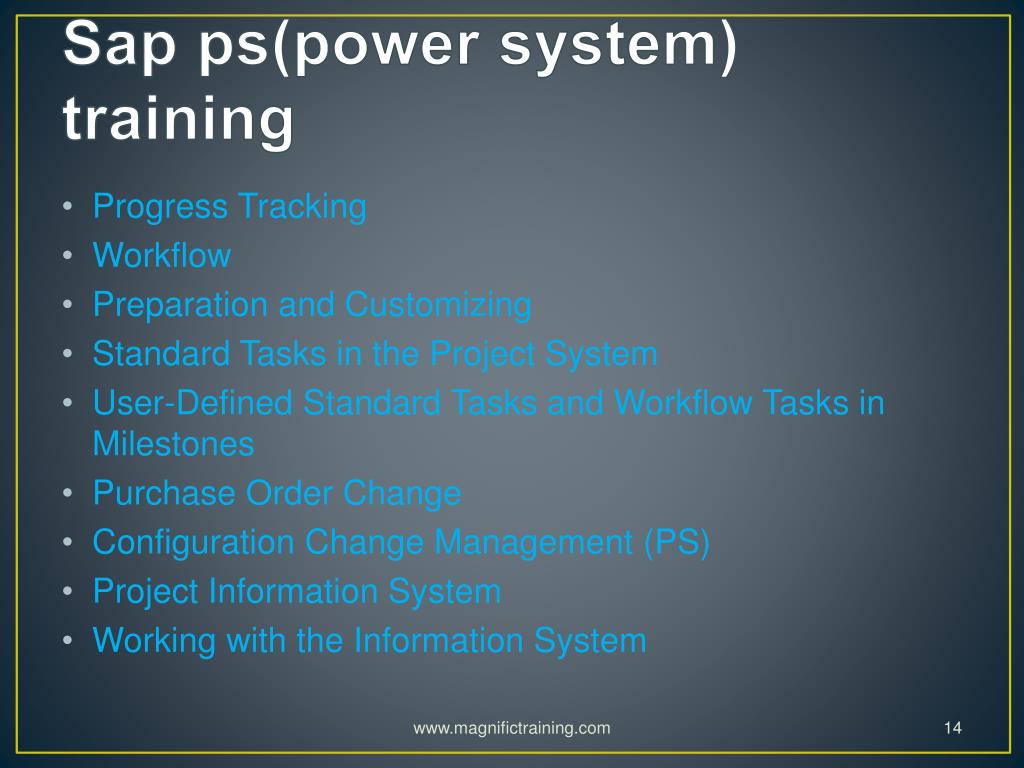 Sap ps(power system) training

• Progress Tracking
• Workflow
• Preparation and Customizing
• Standard Tasks in the Project System
• User-Defined Standard Tasks and Workflow Tasks in Milestones
• Purchase Order Change
• Configuration Change Management (PS)
• Project Information System
• Working with the Information System

www.magnifictraining.com

14